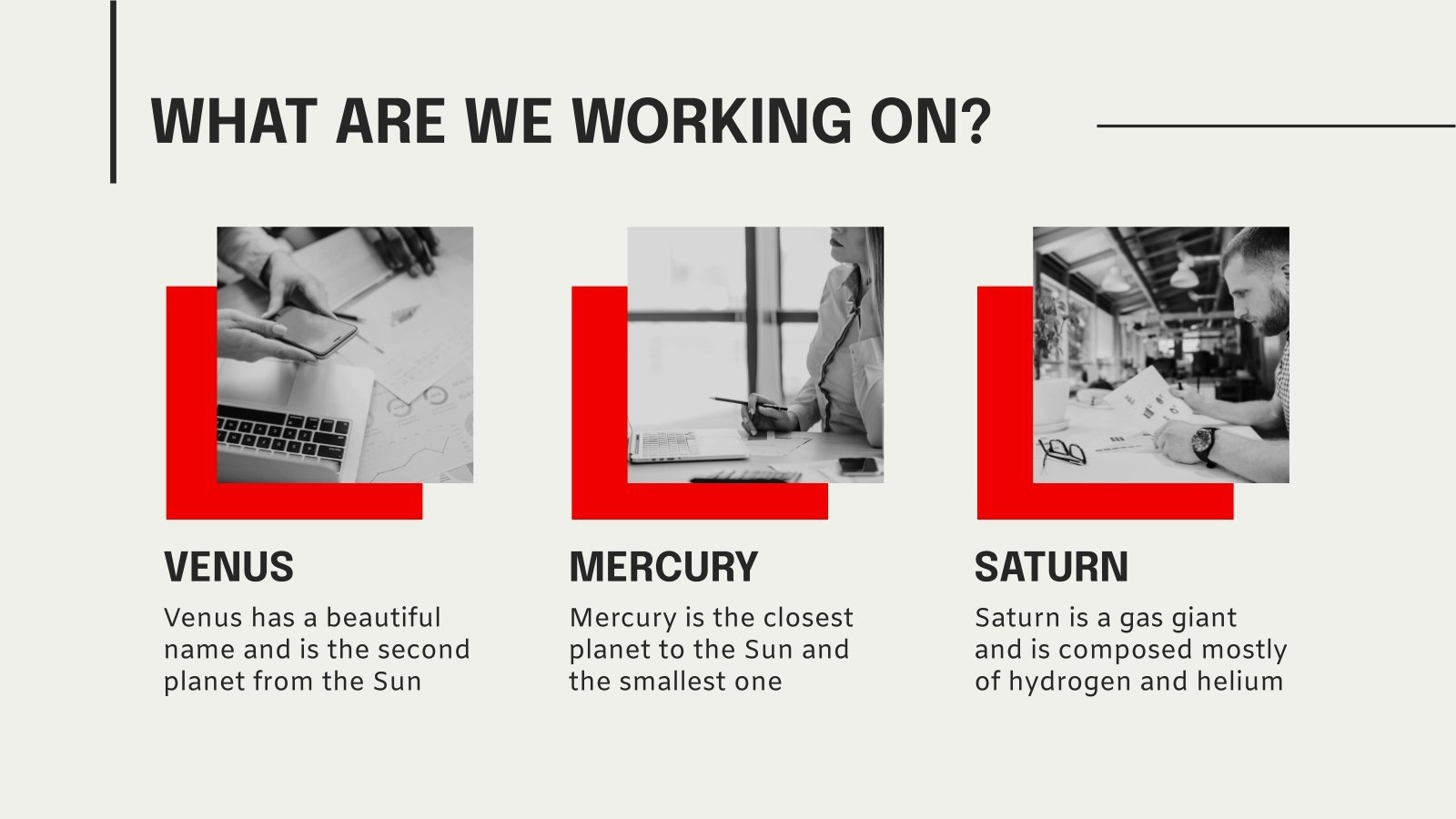 WHAT ARE WE WORKING ON?

VENUS

Venus has a beautiful name and is the second planet from the Sun

MERCURY

Mercury is the closest planet to the Sun and the smallest one

SATURN

Saturn is a gas giant and is composed mostly of hydrogen and helium